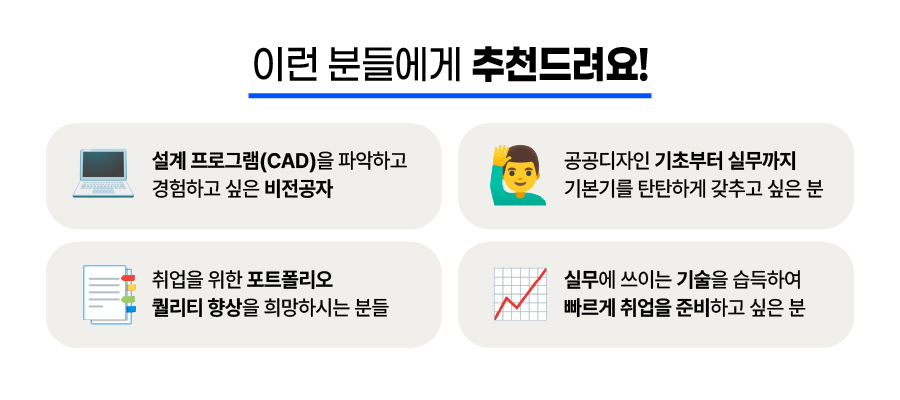 이런 분들에게 추천드려요!

설계 프로그램(CAD)을 파악하고 경험하고 싶은 비전공자

공공디자인 기초부터 실무까지 기본기를 탄탄하게 갖추고 싶은 분

취업을 위한 포트폴리오 퀄리티 향상을 희망하시는 분들

실무에 쓰이는 기술을 습득하여 빠르게 취업을 준비하고 싶은 분